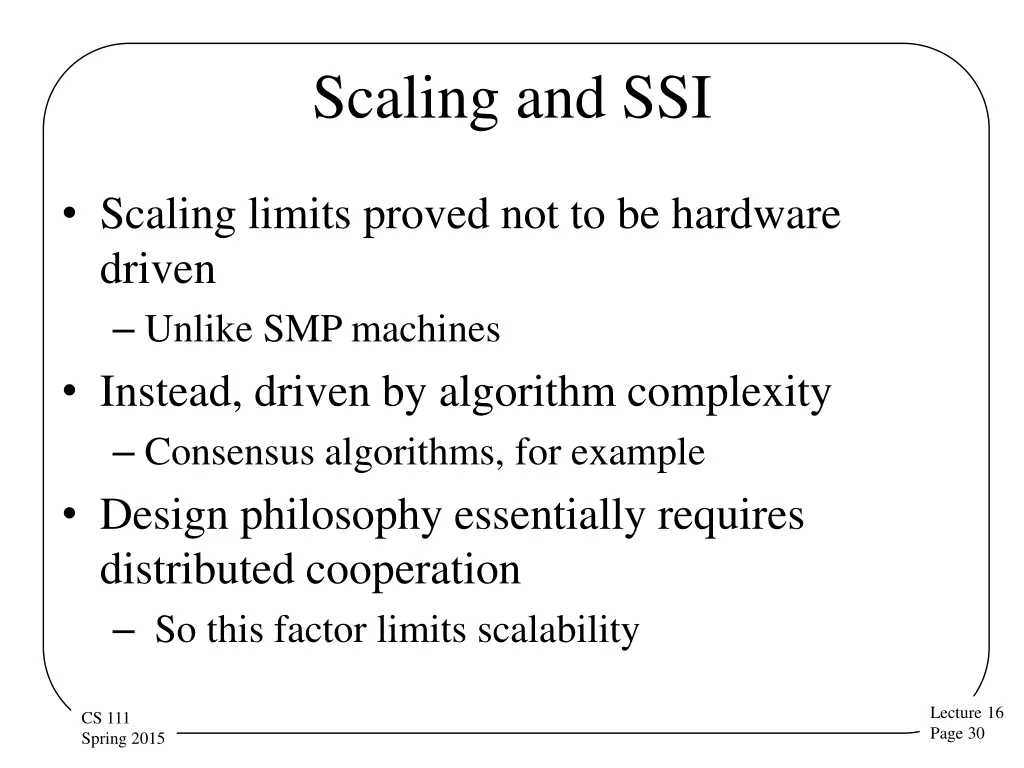 Scaling and SSI

• Scaling limits proved not to be hardware driven
– Unlike SMP machines
• Instead, driven by algorithm complexity
– Consensus algorithms, for example
• Design philosophy essentially requires distributed cooperation
– So this factor limits scalability

CS 111
Spring 2015

Lecture 16
Page 30